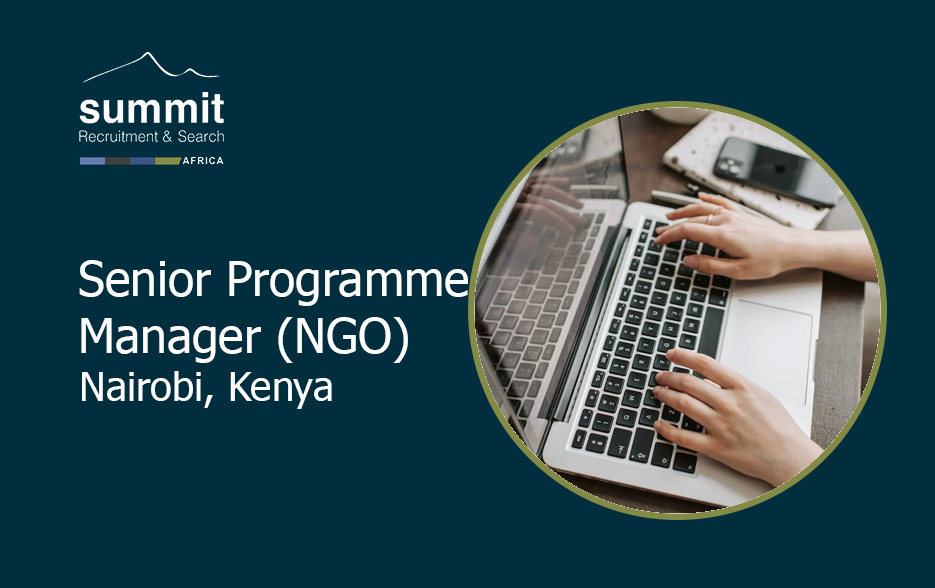 summit
Recruitment & Search
AFRICA

Senior Programme Manager (NGO)
Nairobi, Kenya